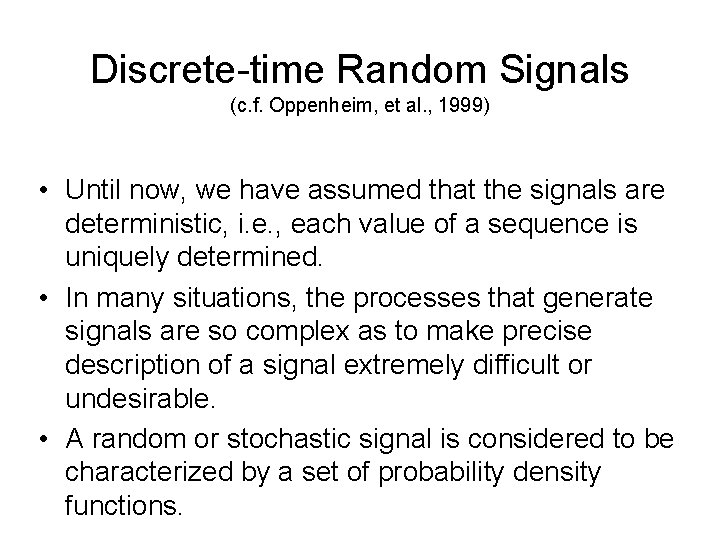 Discrete-time Random Signals
(c.f. Oppenheim, et al., 1999)

• Until now, we have assumed that the signals are deterministic, i.e., each value of a sequence is uniquely determined.

• In many situations, the processes that generate signals are so complex as to make precise description of a signal extremely difficult or undesirable.

• A random or stochastic signal is considered to be characterized by a set of probability density functions.